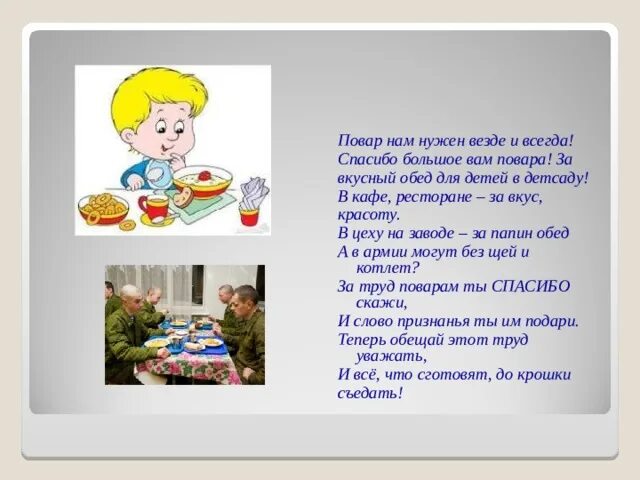 Повар нам нужен везде и всегда!
Спасибо большое вам повара! За вкусный обед для детей в детсаду!
В кафе, ресторане – за вкус, красоту.
В цеху на заводе – за папин обед
А в армии могут без щей и котлет?
За труд поварам ты СПАСИБО скажи,
И слово признанья ты им подари.
Теперь обещай этот труд уважать,
И всё, что сготовят, до крошки съедать!